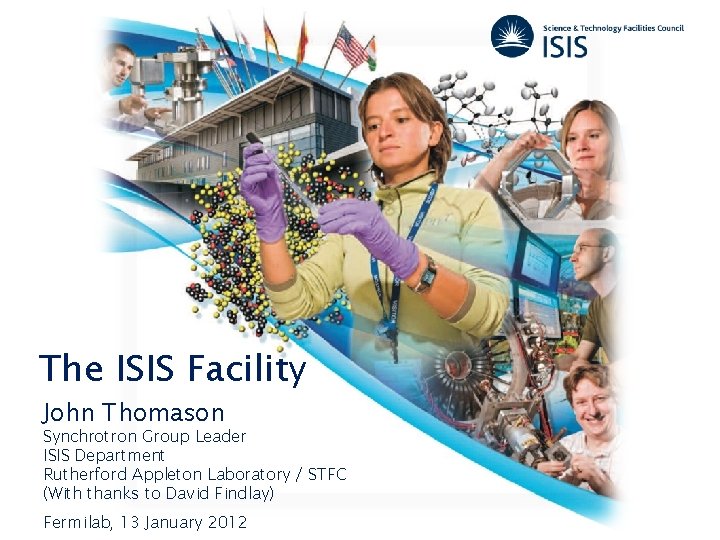 Science & Technology Facilities Council
ISIS

The ISIS Facility

John Thomason

Synchrotron Group Leader
ISIS Department
Rutherford Appleton Laboratory / STFC
(With thanks to David Findlay)

Fermilab, 13 January 2012